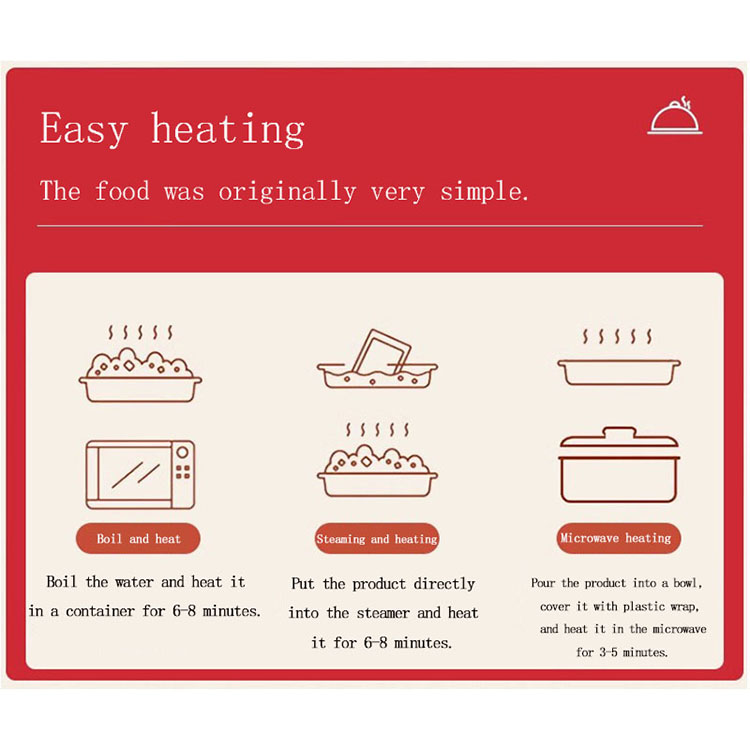 Easy heating

The food was originally very simple.

Boil and heat

Boil the water and heat it in a container for 6-8 minutes.

Steaming and heating

Put the product directly into the steamer and heat it for 6-8 minutes.

Microwave heating

Pour the product into a bowl, cover it with plastic wrap, and heat it in the microwave for 3-5 minutes.